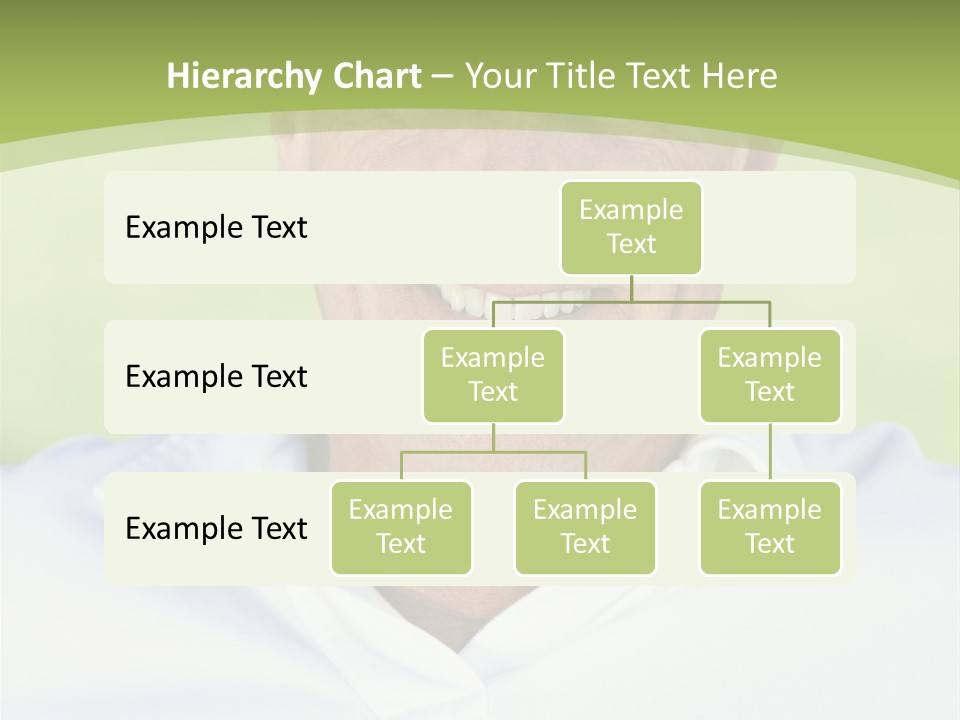 Hierarchy Chart – Your Title Text Here

Example Text

Example Text

Example Text

Example Text

Example Text

Example Text

Example Text

Example Text

Example Text